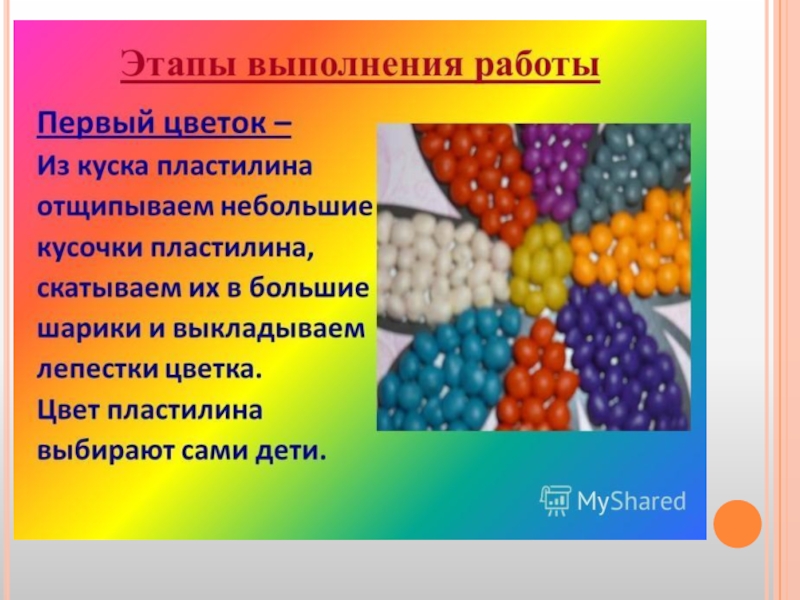 Этапы выполнения работы

Первый цветок –
Из куска пластилина отщипываем небольшие кусочки пластилина, скатываем их в большие шарики и выкладываем лепестки цветка.
Цвет пластилина выбирают сами дети.

MyShared